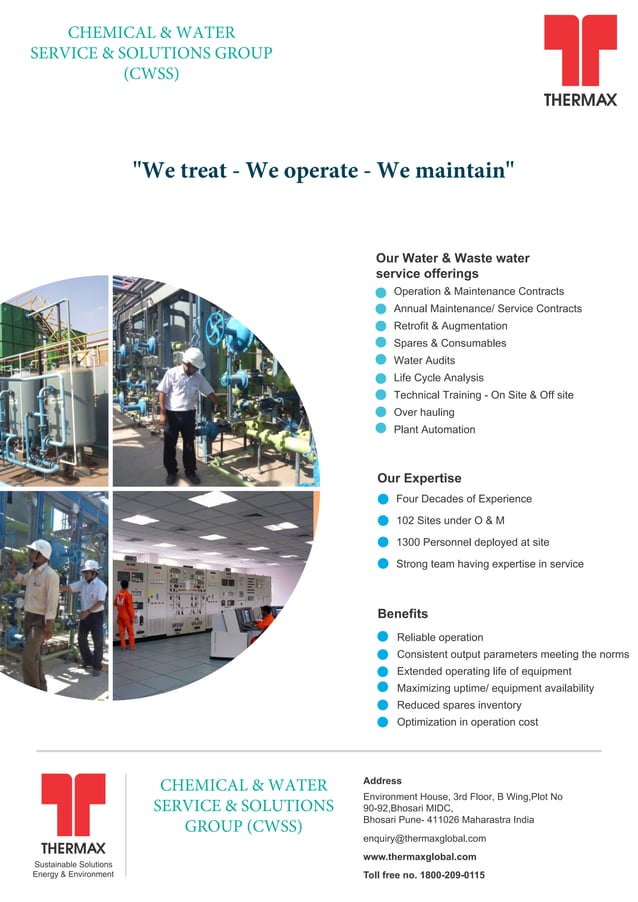 CHEMICAL & WATER SERVICE & SOLUTIONS GROUP (CWSS)

THERMAX

"We treat - We operate - We maintain"

Our Water & Waste water service offerings

Operation & Maintenance Contracts
Annual Maintenance/ Service Contracts
Retrofit & Augmentation
Spares & Consumables
Water Audits
Life Cycle Analysis
Technical Training - On Site & Off site
Over hauling
Plant Automation

Our Expertise

Four Decades of Experience
102 Sites under O & M
1300 Personnel deployed at site
Strong team having expertise in service

Benefits

Reliable operation
Consistent output parameters meeting the norms
Extended operating life of equipment
Maximizing uptime/ equipment availability
Reduced spares inventory
Optimization in operation cost

THERMAX
Sustainable Solutions
Energy & Environment

CHEMICAL & WATER SERVICE & SOLUTIONS GROUP (CWSS)

Address
Environment House, 3rd Floor, B Wing,Plot No 90-92,Bhosari MIDC,
Bhosari Pune- 411026 Maharastra India

enquiry@thermaxglobal.com

www.thermaxglobal.com

Toll free no. 1800-209-0115